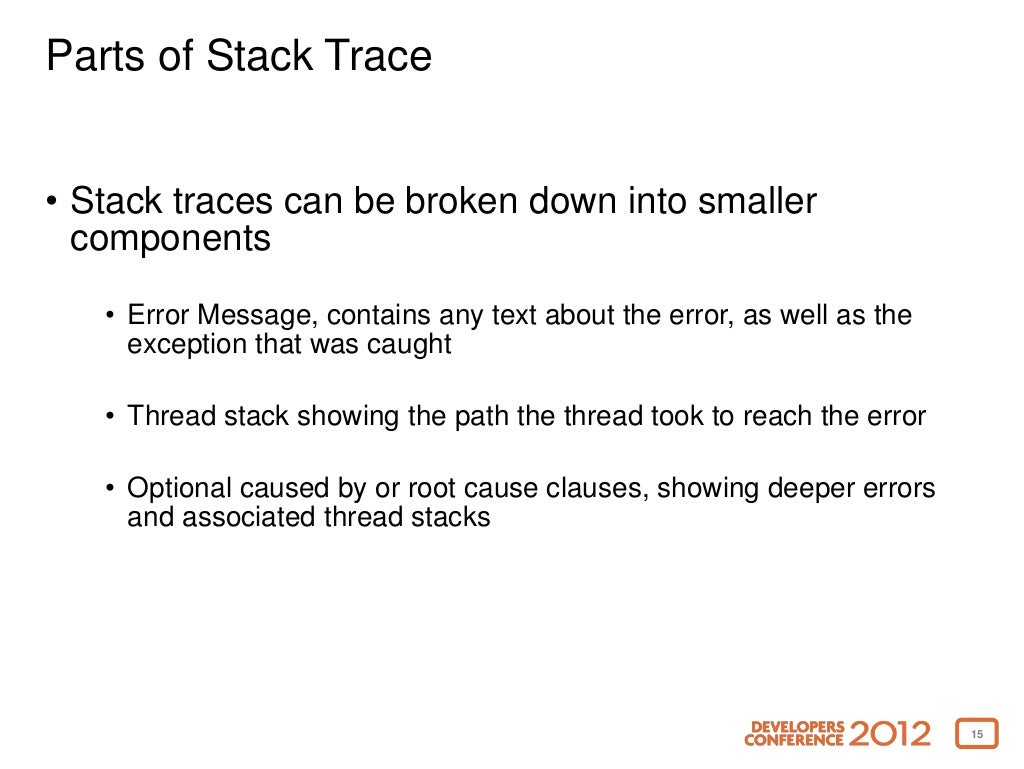 Parts of Stack Trace

• Stack traces can be broken down into smaller components

• Error Message, contains any text about the error, as well as the exception that was caught

• Thread stack showing the path the thread took to reach the error

• Optional caused by or root cause clauses, showing deeper errors and associated thread stacks

DEVELOPERS CONFERENCE 2012

15